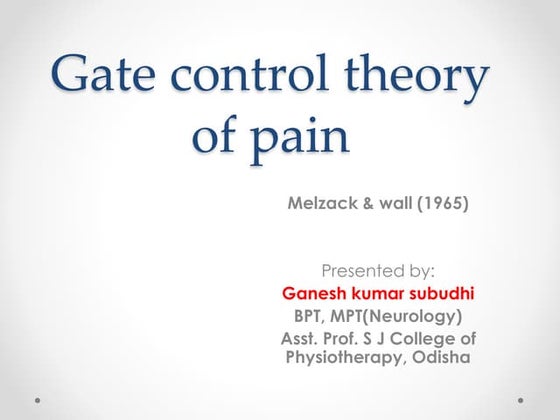 Gate control theory of pain

Melzack & wall (1965)

Presented by:
Ganesh kumar subudhi
BPT, MPT(Neurology)
Asst. Prof. S J College of Physiotherapy, Odisha